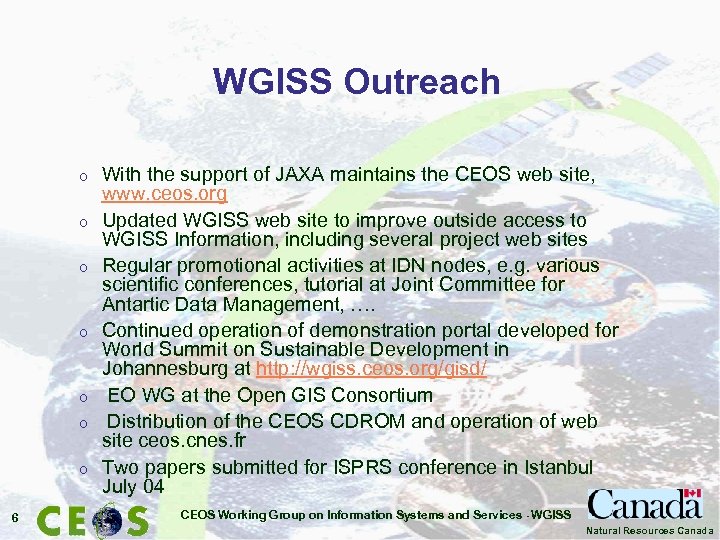 WGISS Outreach

o With the support of JAXA maintains the CEOS web site, www.ceos.org

o Updated WGISS web site to improve outside access to WGISS Information, including several project web sites

o Regular promotional activities at IDN nodes, e.g. various scientific conferences, tutorial at Joint Committee for Antartic Data Management, ….

o Continued operation of demonstration portal developed for World Summit on Sustainable Development in Johannesburg at http://wgiss.ceos.org/gisd/

o EO WG at the Open GIS Consortium

o Distribution of the CEOS CDROM and operation of web site ceos.cnes.fr

o Two papers submitted for ISPRS conference in Istanbul July 04

6 CEOS CEOS Working Group on Information Systems and Services -WGISS Canada Natural Resources Canada